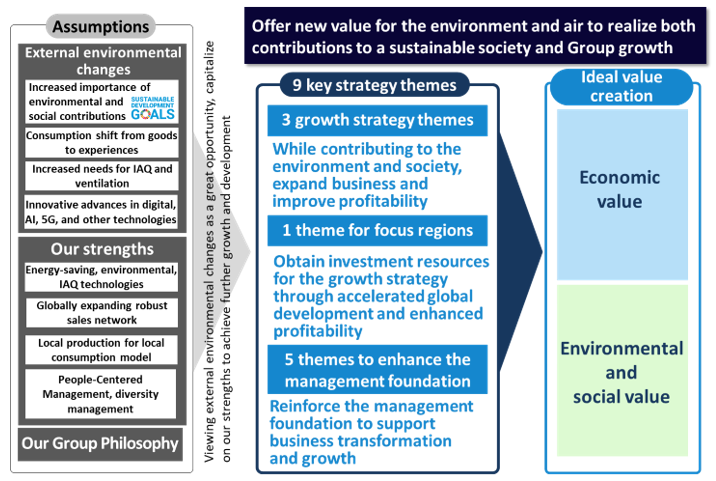 Assumptions

External environmental changes

Increased importance of environmental and social contributions

SUSTAINABLE DEVELOPMENT GOALS

Consumption shift from goods to experiences

Increased needs for IAQ and ventilation

Innovative advances in digital, AI, 5G, and other technologies

Our strengths

Energy-saving, environmental, IAQ technologies

Globally expanding robust sales network

Local production for local consumption model

People-Centered Management, diversity management

Our Group Philosophy

Viewing external environmental changes as a great opportunity, capitalize on our strengths to achieve further growth and development

Offer new value for the environment and air to realize both contributions to a sustainable society and Group growth

9 key strategy themes

3 growth strategy themes

While contributing to the environment and society, expand business and improve profitability

1 theme for focus regions

Obtain investment resources for the growth strategy through accelerated global development and enhanced profitability

5 themes to enhance the management foundation

Reinforce the management foundation to support business transformation and growth

Ideal value creation

Economic value

Environmental and social value